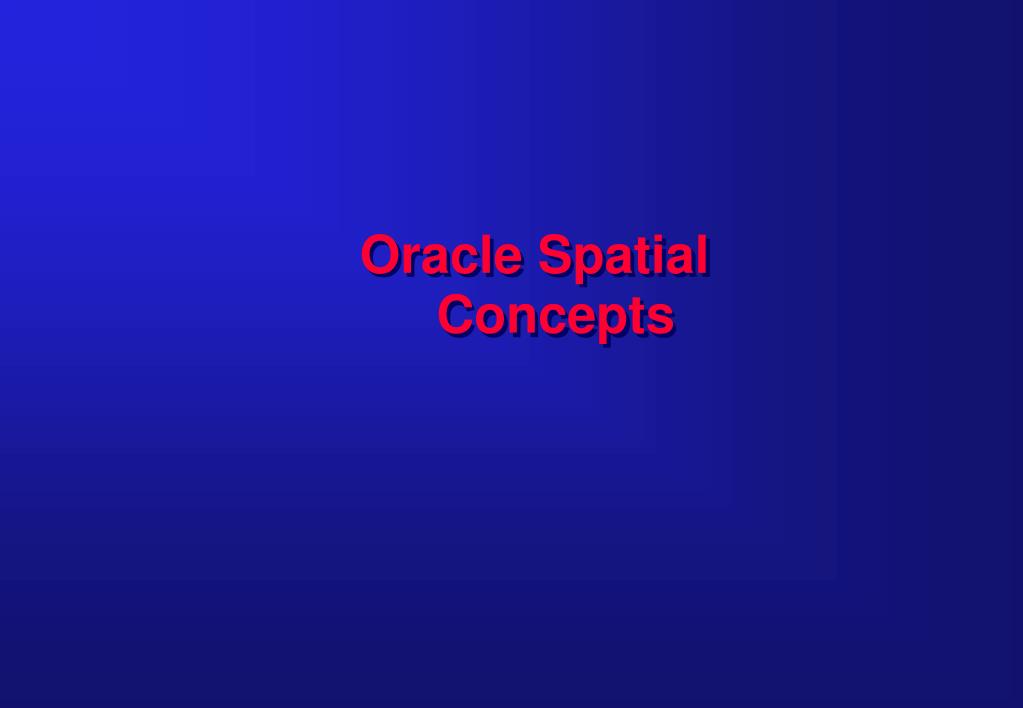 Oracle Spatial
Concepts